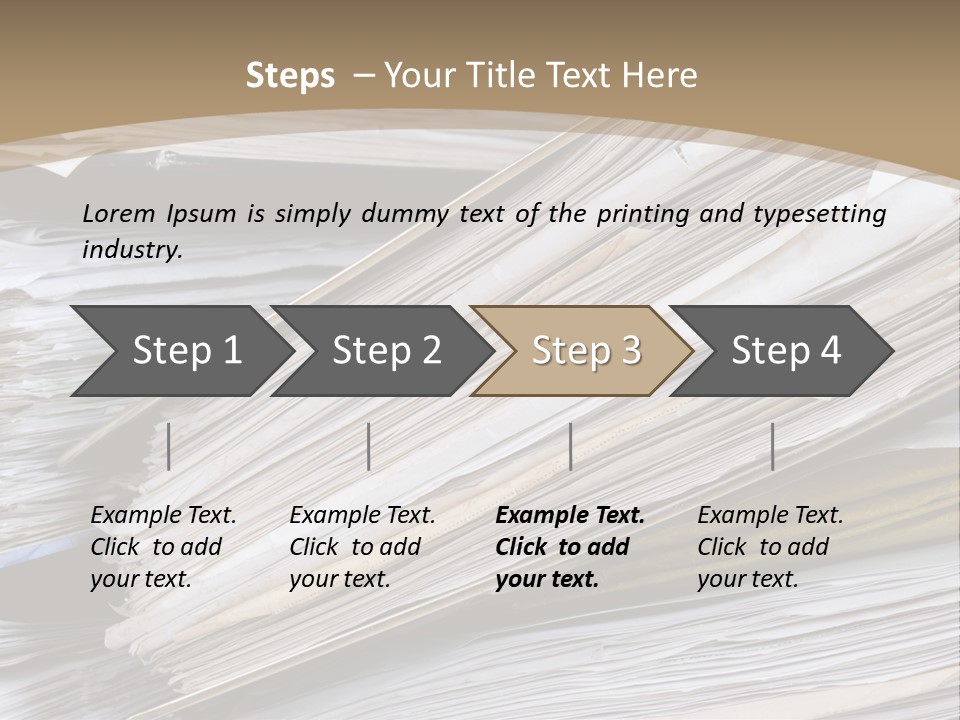 Steps – Your Title Text Here

Lorem Ipsum is simply dummy text of the printing and typesetting industry.

Step 1

Step 2

Step 3

Step 4

Example Text. Click to add your text.

Example Text. Click to add your text.

Example Text. Click to add your text.

Example Text. Click to add your text.